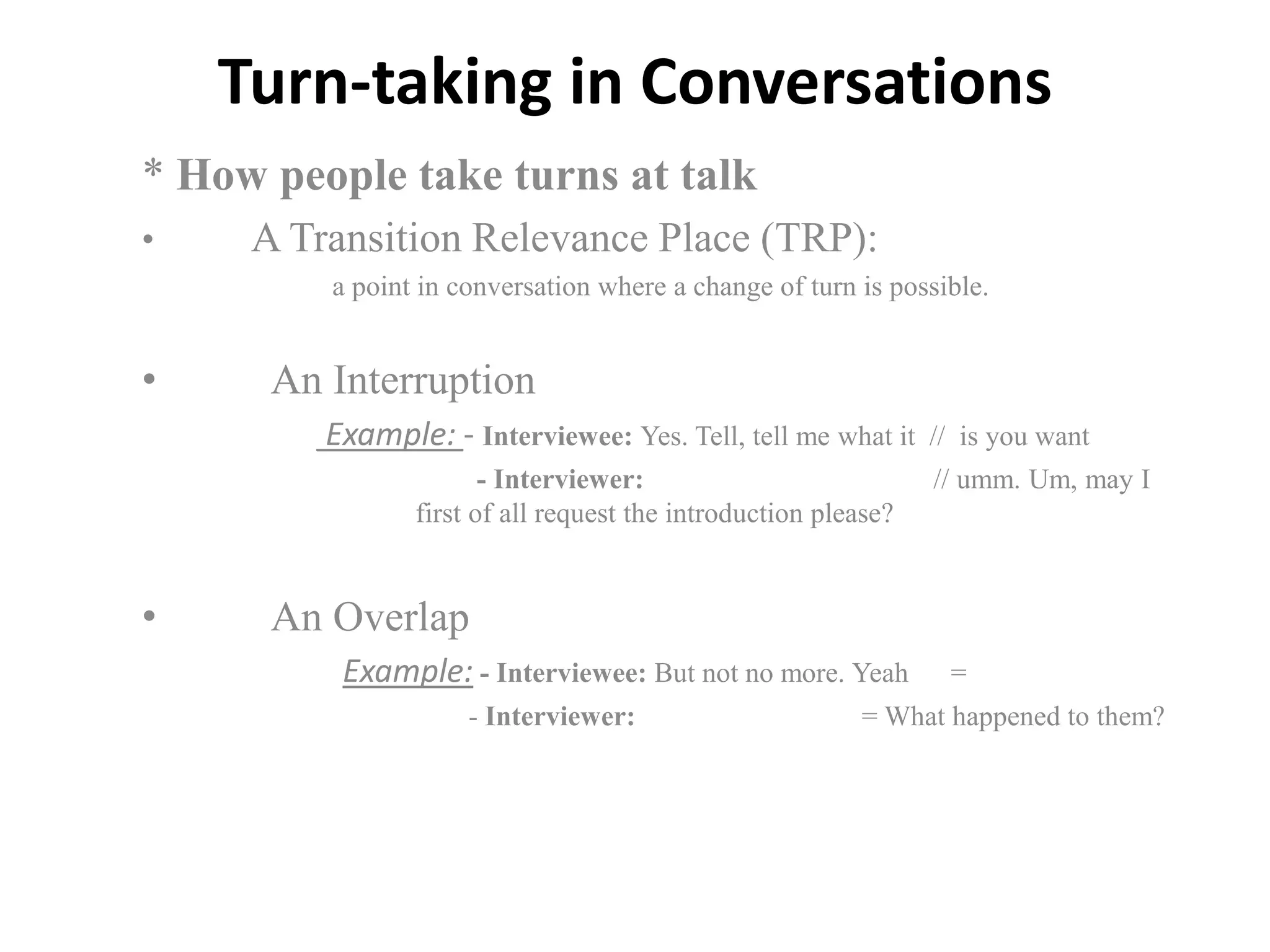 Turn-taking in Conversations

* How people take turns at talk

• A Transition Relevance Place (TRP):

a point in conversation where a change of turn is possible.

• An Interruption

Example: - Interviewee: Yes. Tell, tell me what it // is you want

- Interviewer: // umm. Um, may I first of all request the introduction please?

• An Overlap

Example: - Interviewee: But not no more. Yeah =

- Interviewer: = What happened to them?